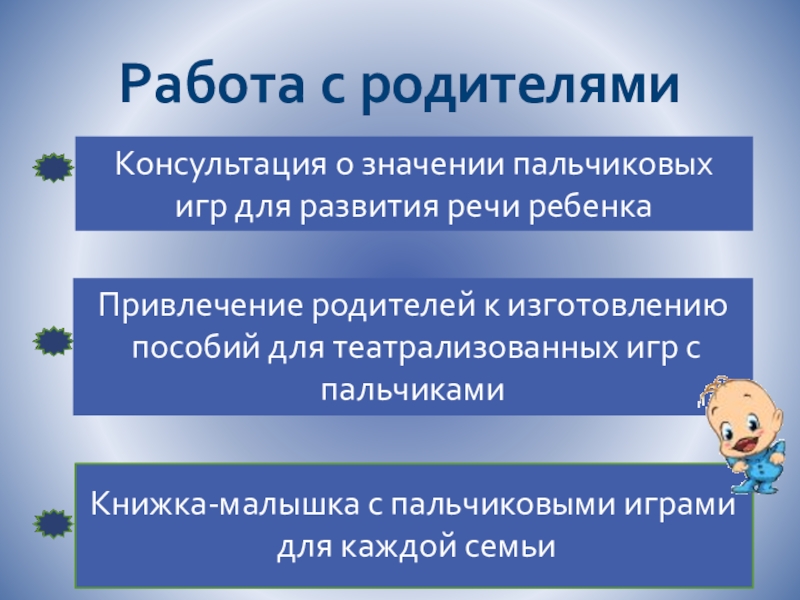 Работа с родителями

Консультация о значении пальчиковых игр для развития речи ребенка

Привлечение родителей к изготовлению пособий для театрализованных игр с пальчиками

Книжка-малышка с пальчиковыми играми для каждой семьи